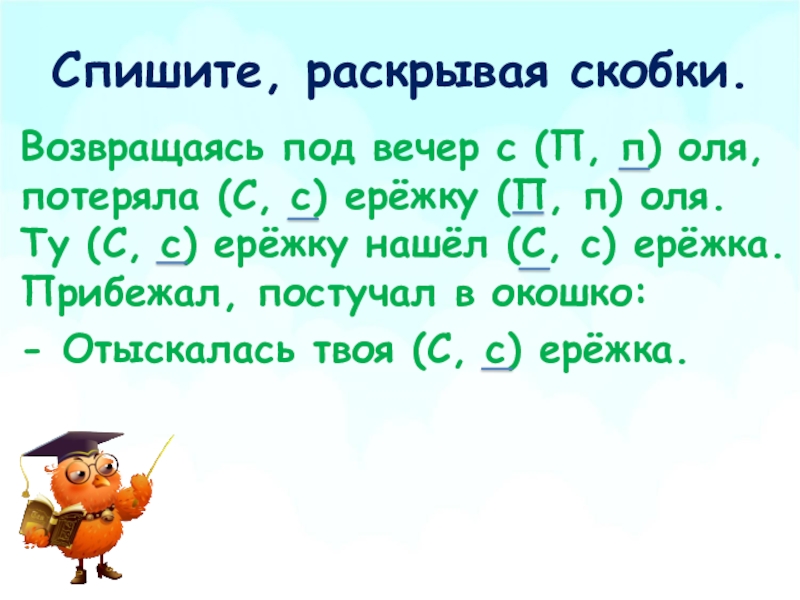 Спишите, раскрывая скобки.

Возвращаясь под вечер с (П, п) оля, потеряла (С, с) ерёжку (П, п) оля. Ту (С, с) ерёжку нашёл (С, с) ерёжка. Прибежал, постучал в окошко:

- Отыскалась твоя (С, с) ерёжка.